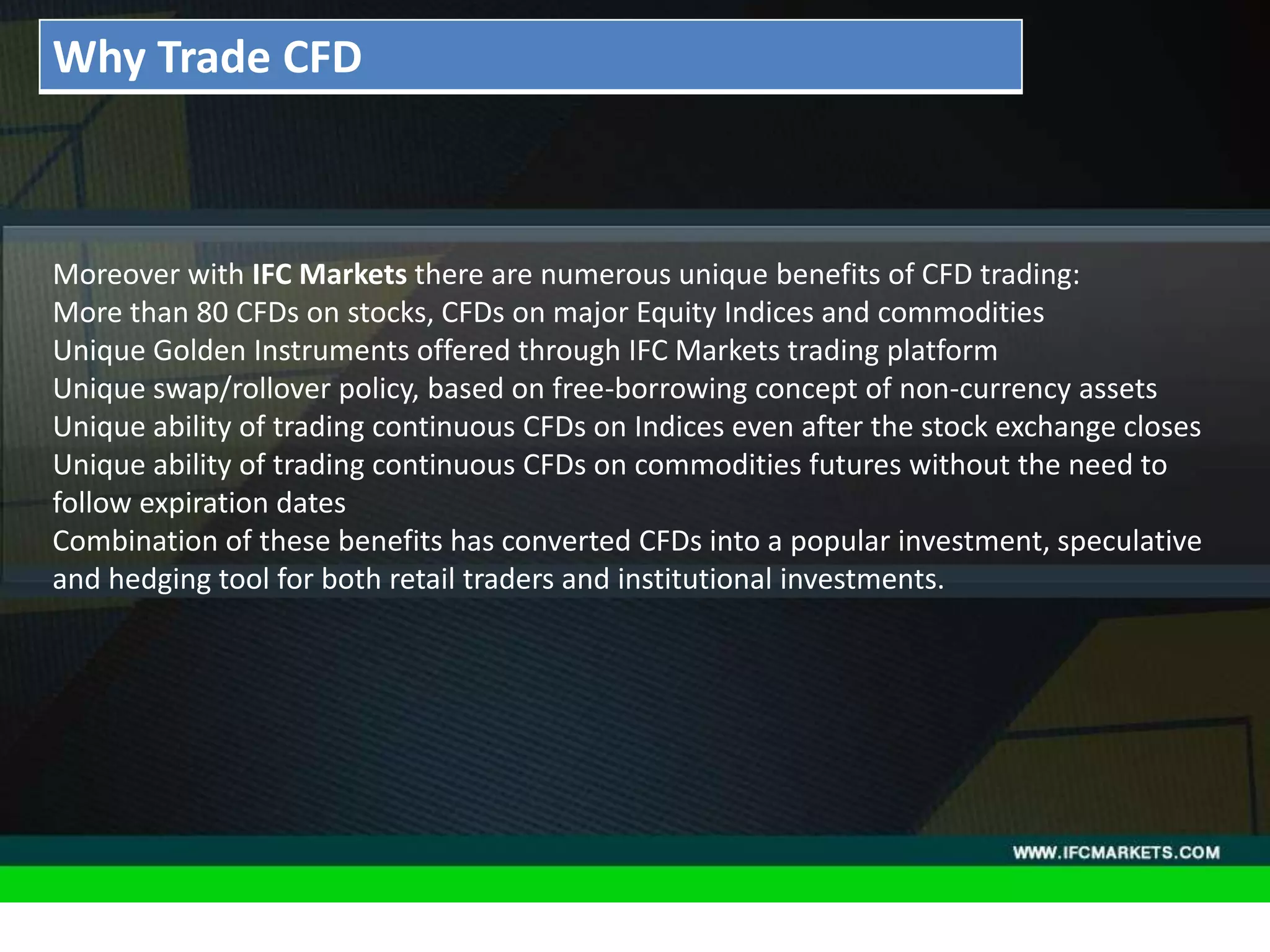 Why Trade CFD

Moreover with IFC Markets there are numerous unique benefits of CFD trading:
More than 80 CFDs on stocks, CFDs on major Equity Indices and commodities
Unique Golden Instruments offered through IFC Markets trading platform
Unique swap/rollover policy, based on free-borrowing concept of non-currency assets
Unique ability of trading continuous CFDs on Indices even after the stock exchange closes
Unique ability of trading continuous CFDs on commodities futures without the need to follow expiration dates
Combination of these benefits has converted CFDs into a popular investment, speculative and hedging tool for both retail traders and institutional investments.

WWW.IFCMARKETS.COM